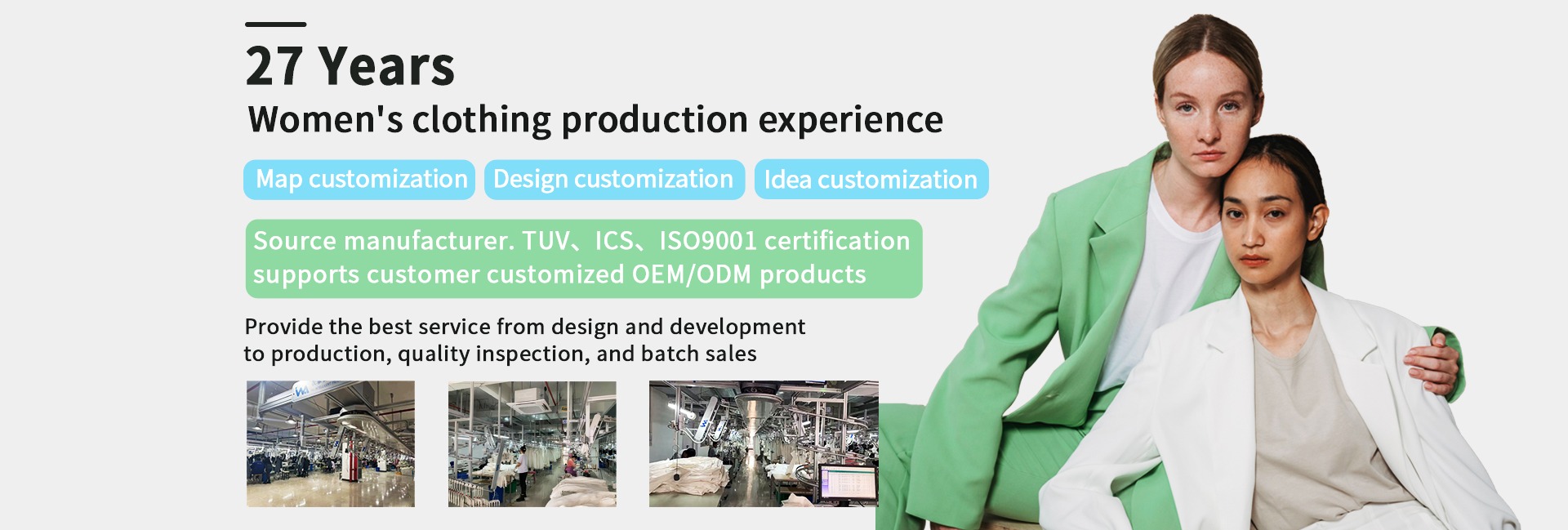 27 Years
Women's clothing production experience

Map customization Design customization Idea customization

Source manufacturer. TUV、ICS、ISO9001 certification supports customer customized OEM/ODM products

Provide the best service from design and development to production, quality inspection, and batch sales